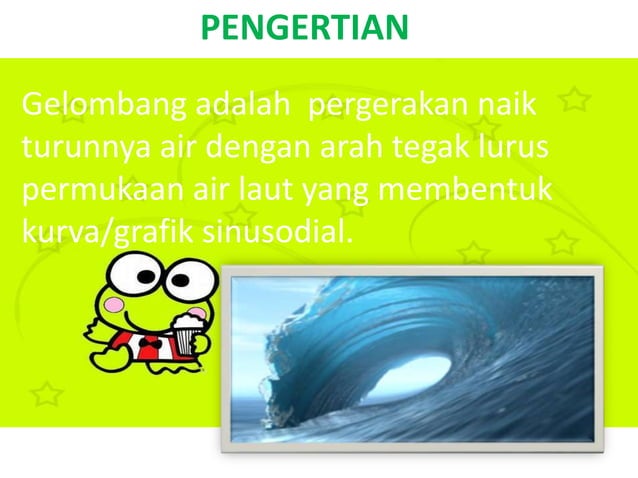 PENGERTIAN

Gelombang adalah pergerakan naik turunnya air dengan arah tegak lurus permukaan air laut yang membentuk kurva/grafik sinusodial.